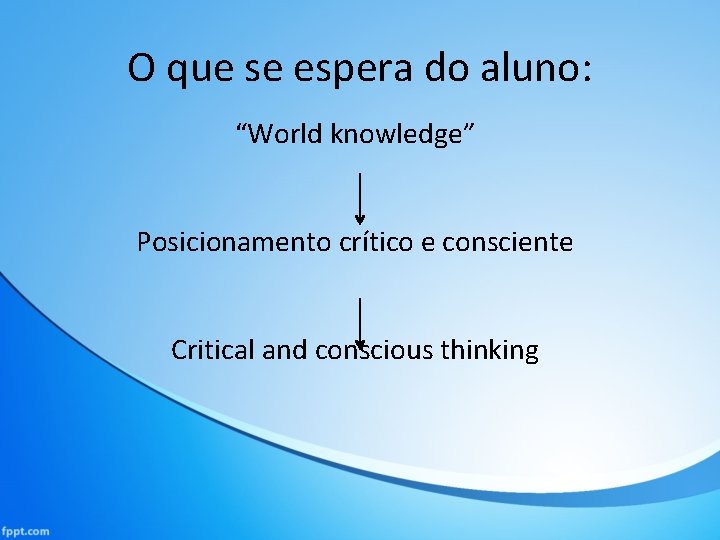 O que se espera do aluno:

“World knowledge”

Posicionamento crítico e consciente

Critical and conscious thinking

fppt.com